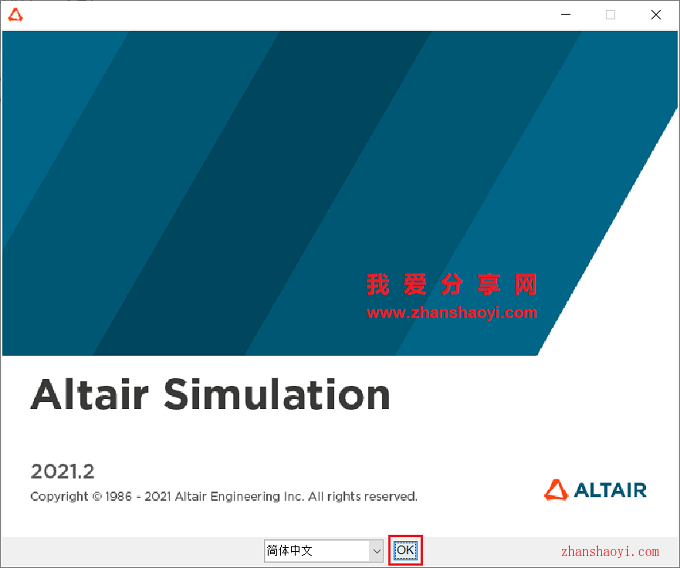 我 爱 分 享 网
www.zhanshaoyi.com

Altair Simulation

2021.2
Copyright © 1986 - 2021 Altair Engineering Inc. All rights reserved.

ALTAIR

简体中文
OK

zhanshaoyi.com